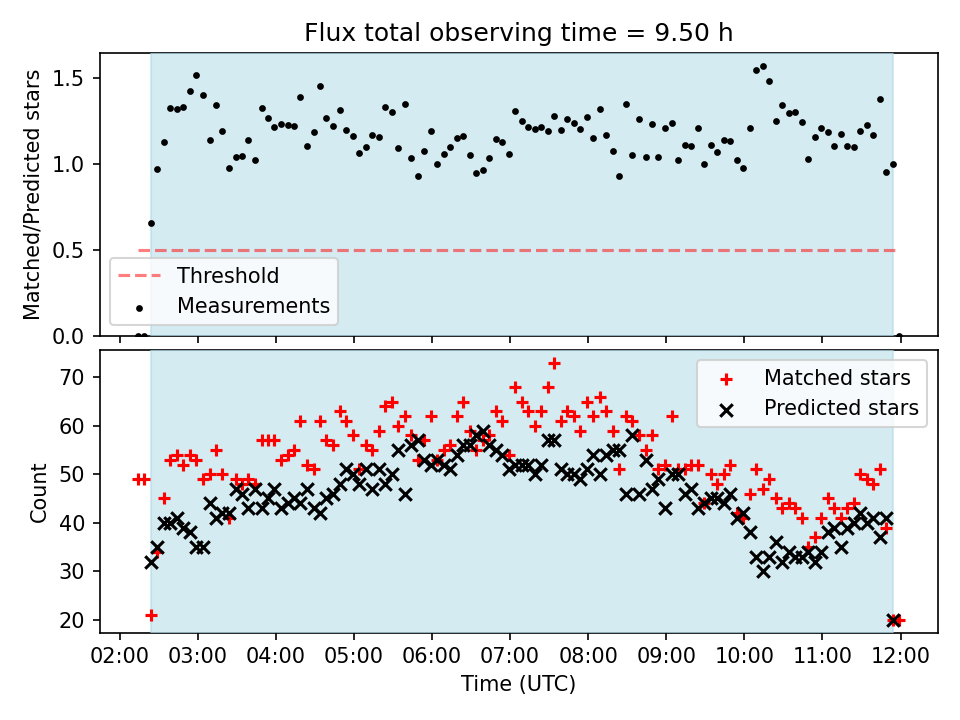 Flux total observing time = 9.50 h

Matched/Predicted stars

1.5
1.0
0.5
0.0

Threshold
Measurements

Count

70
60
50
40
30
20

Matched stars
Predicted stars

02:00 03:00 04:00 05:00 06:00 07:00 08:00 09:00 10:00 11:00 12:00

Time (UTC)